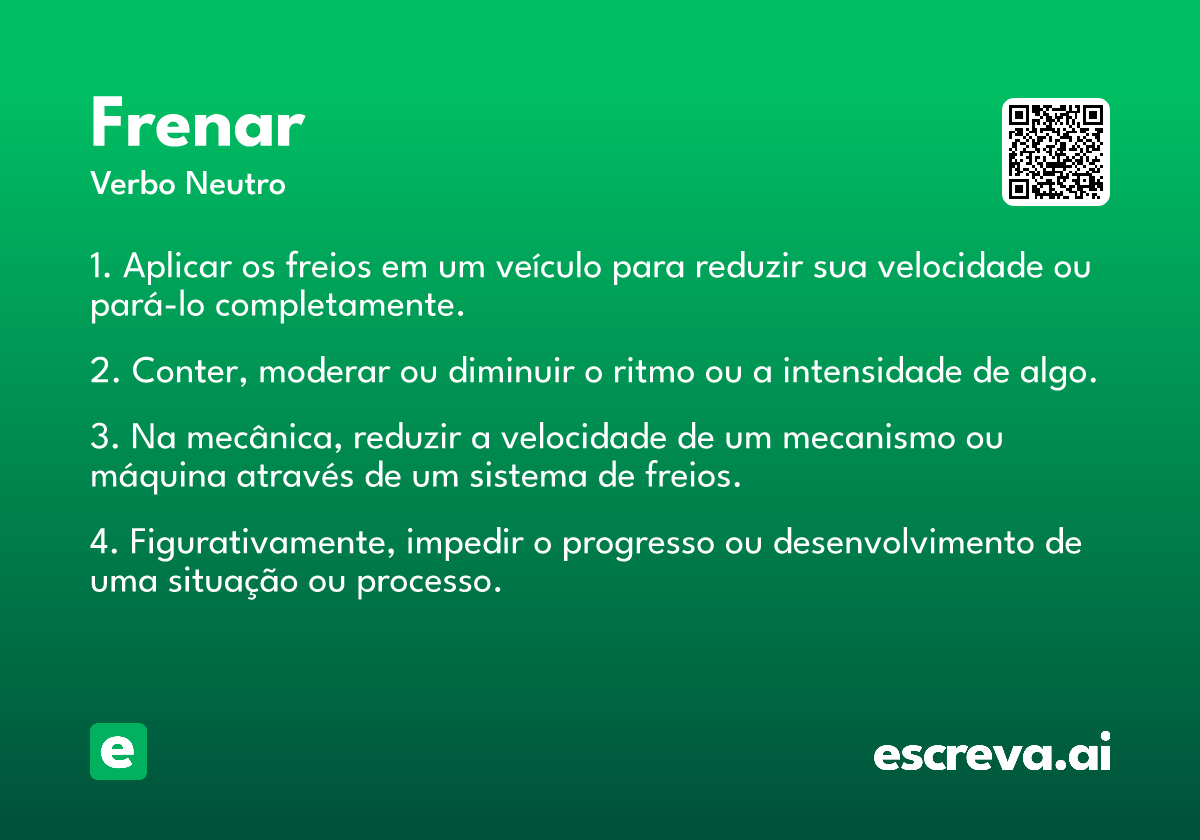 Frenar
Verbo Neutro

1. Aplicar os freios em um veículo para reduzir sua velocidade ou pará-lo completamente.

2. Conter, moderar ou diminuir o ritmo ou a intensidade de algo.

3. Na mecânica, reduzir a velocidade de um mecanismo ou máquina através de um sistema de freios.

4. Figurativamente, impedir o progresso ou desenvolvimento de uma situação ou processo.

e

escreva.ai